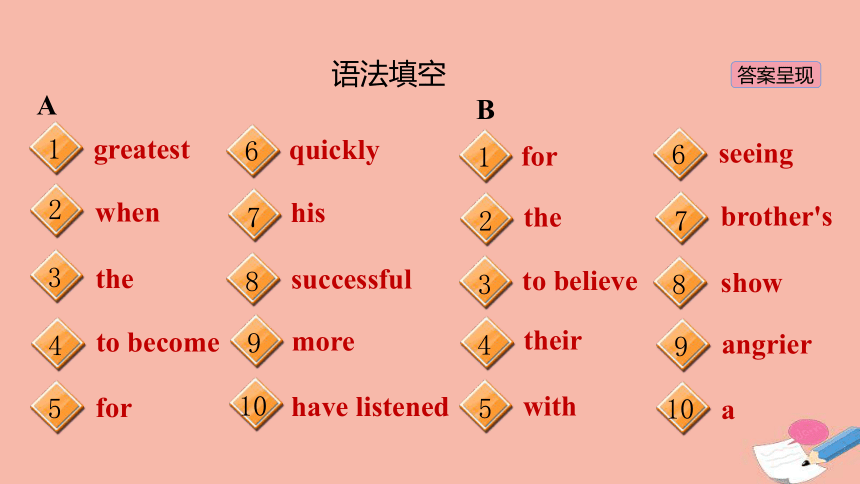 语法填空

答案呈现

A

1 greatest
2 when
3 the
4 to become
5 for
6 quickly
7 his
8 successful
9 more
10 have listened

B

1 for
2 the
3 to believe
4 their
5 with
6 seeing
7 brother's
8 show
9 angrier
10 a